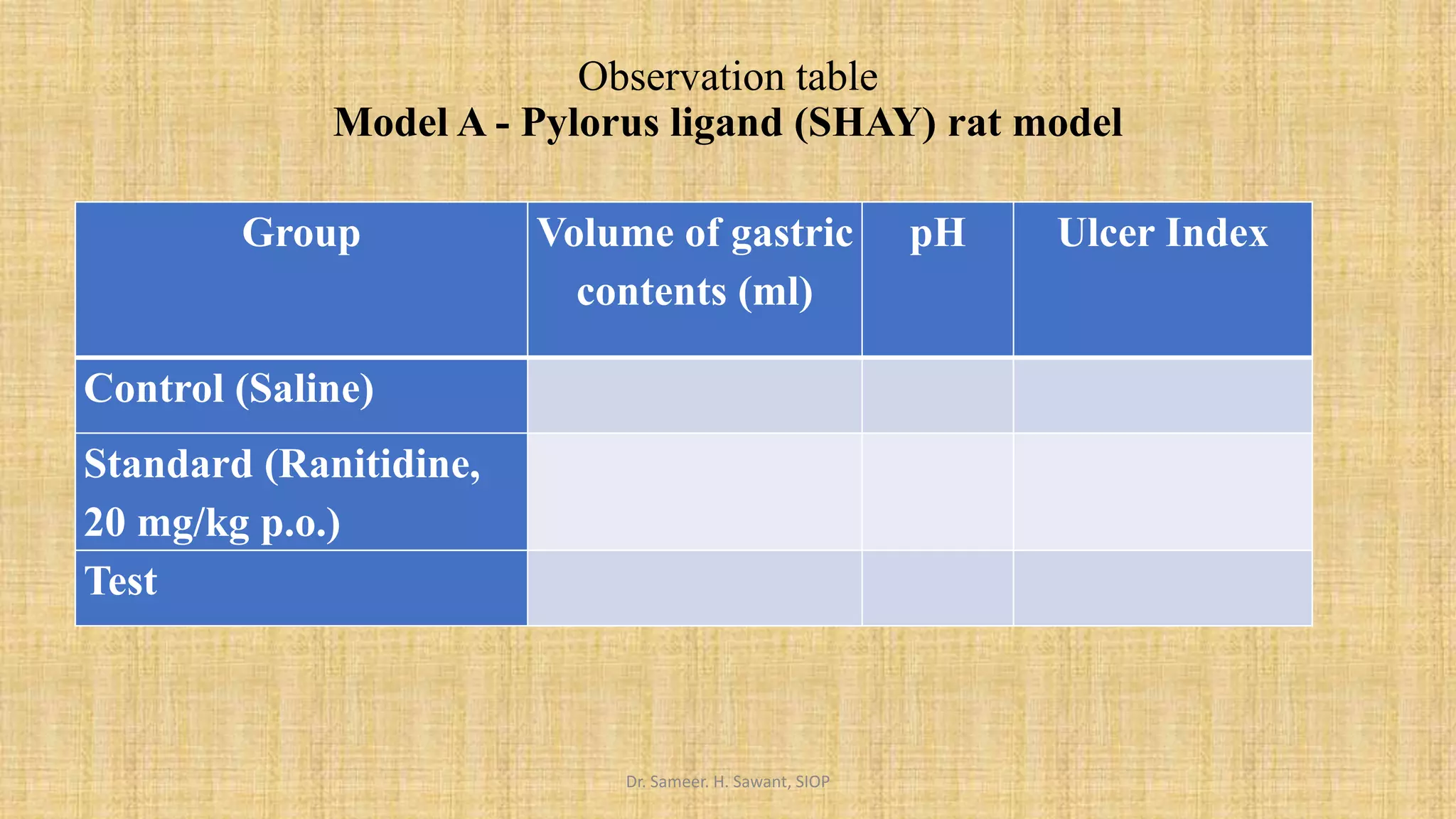 Observation table
Model A - Pylorus ligand (SHAY) rat model

| Group | Volume of gastric contents (ml) | pH | Ulcer Index |
|---|---|---|---|
| Control (Saline) | | | |
| Standard (Ranitidine, 20 mg/kg p.o.) | | | |
| Test | | | |

Dr. Sameer. H. Sawant, SIOP